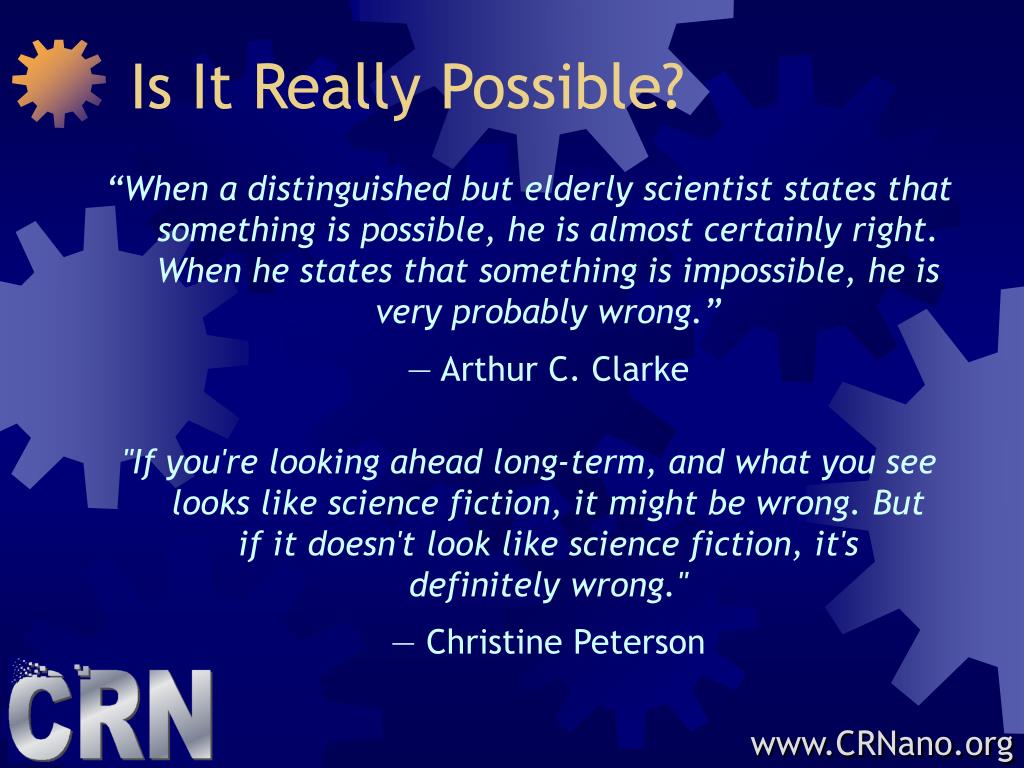 Is It Really Possible?

“When a distinguished but elderly scientist states that something is possible, he is almost certainly right. When he states that something is impossible, he is very probably wrong.”

— Arthur C. Clarke

"If you're looking ahead long-term, and what you see looks like science fiction, it might be wrong. But if it doesn't look like science fiction, it's definitely wrong."

— Christine Peterson

CRN

www.CRNano.org